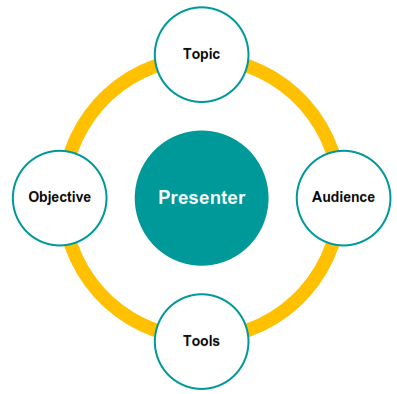 Topic

Objective

Presenter

Audience

Tools